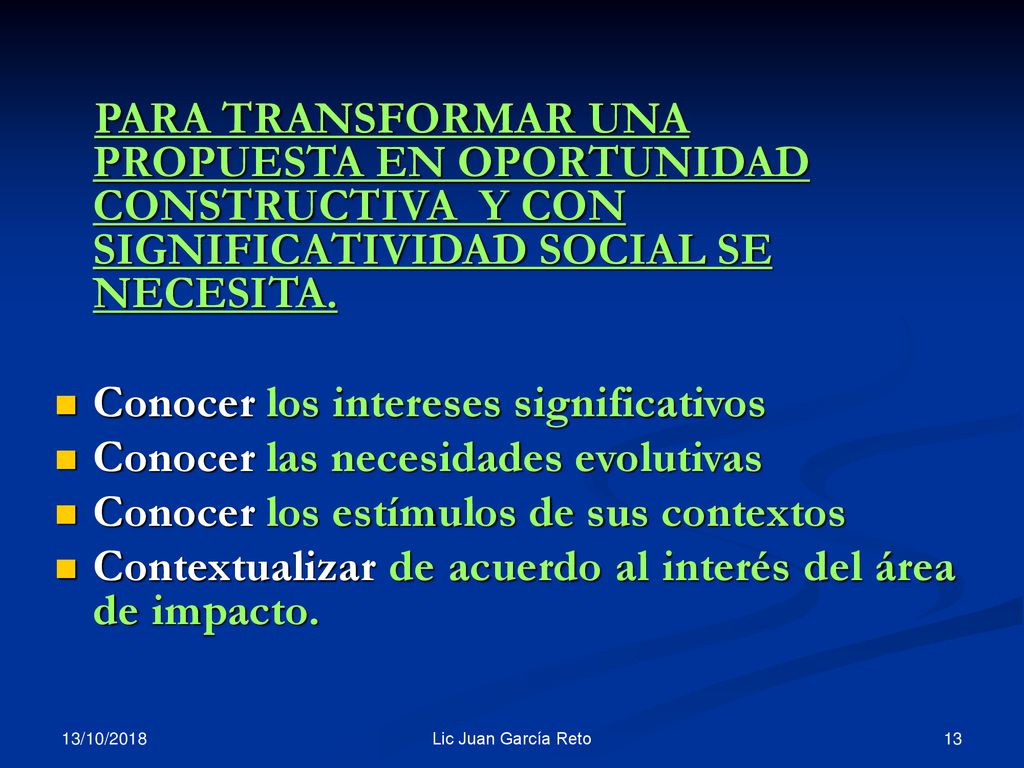 PARA TRANSFORMAR UNA PROPUESTA EN OPORTUNIDAD CONSTRUCTIVA Y CON SIGNIFICATIVIDAD SOCIAL SE NECESITA.

Conocer los intereses significativos
Conocer las necesidades evolutivas
Conocer los estímulos de sus contextos
Contextualizar de acuerdo al interés del área de impacto.

13/10/2018
Lic Juan García Reto
13